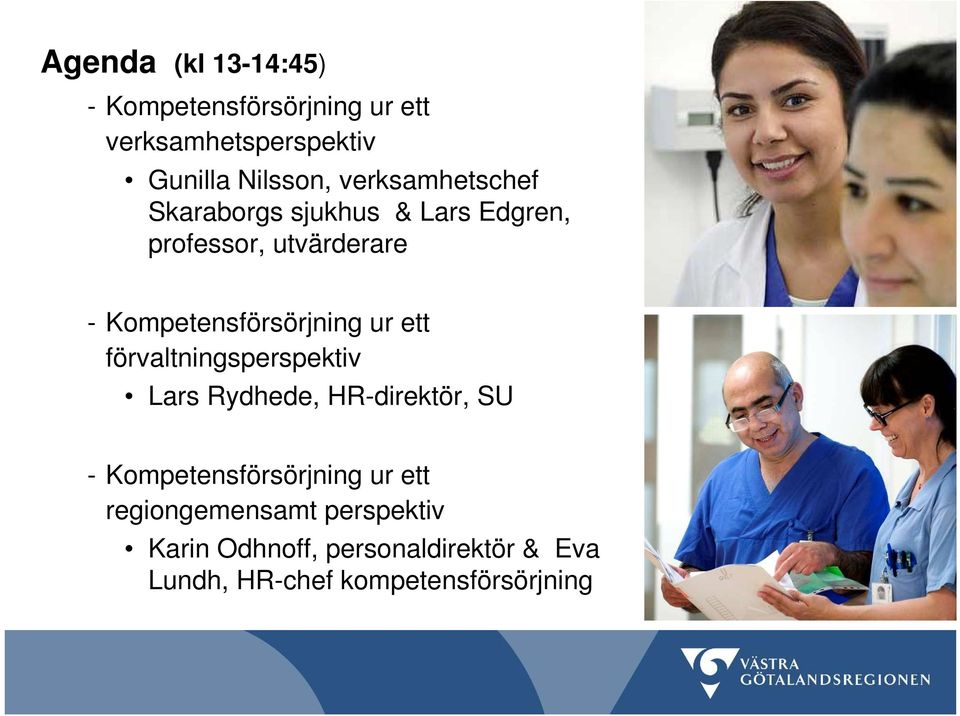 Agenda (kl 13-14:45)

- Kompetensförsörjning ur ett verksamhetsperspektiv
  • Gunilla Nilsson, verksamhetschef Skaraborgs sjukhus & Lars Edgren, professor, utvärderare

- Kompetensförsörjning ur ett förvaltningsperspektiv
  • Lars Rydhede, HR-direktör, SU

- Kompetensförsörjning ur ett regiongemensamt perspektiv
  • Karin Odhnoff, personaldirektör & Eva Lundh, HR-chef kompetensförsörjning

VÄSTRA GÖTALANDSREGIONEN